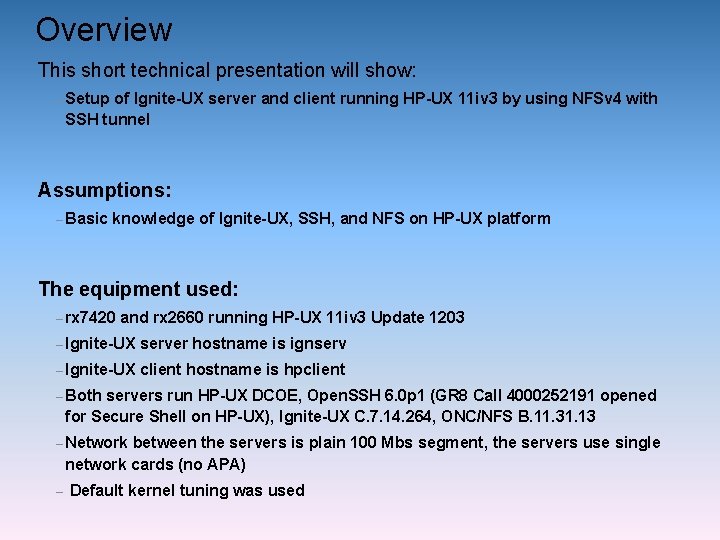 Overview

This short technical presentation will show:

Setup of Ignite-UX server and client running HP-UX 11iv3 by using NFSv4 with SSH tunnel

Assumptions:

– Basic knowledge of Ignite-UX, SSH, and NFS on HP-UX platform

The equipment used:

– rx7420 and rx2660 running HP-UX 11iv3 Update 1203

– Ignite-UX server hostname is ignserv

– Ignite-UX client hostname is hpclient

– Both servers run HP-UX DCOE, OpenSSH 6.0p1 (GR8 Call 4000252191 opened for Secure Shell on HP-UX), Ignite-UX C.7.14.264, ONC/NFS B.11.31.13

– Network between the servers is plain 100 Mbs segment, the servers use single network cards (no APA)

– Default kernel tuning was used